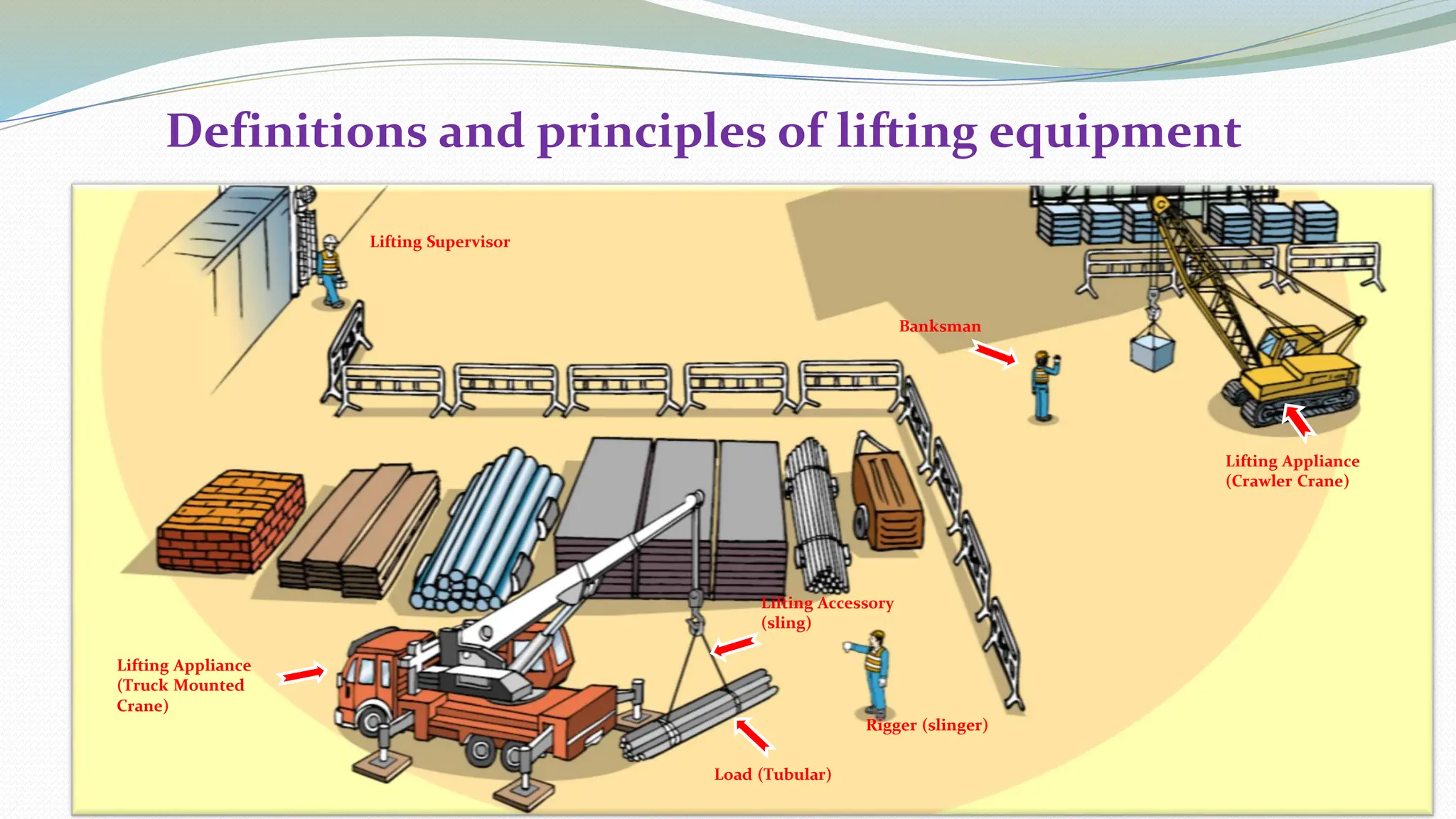 Definitions and principles of lifting equipment

Lifting Supervisor

Banksman

Lifting Appliance (Crawler Crane)

Lifting Accessory (sling)

Lifting Appliance (Truck Mounted Crane)

Rigger (slinger)

Load (Tubular)